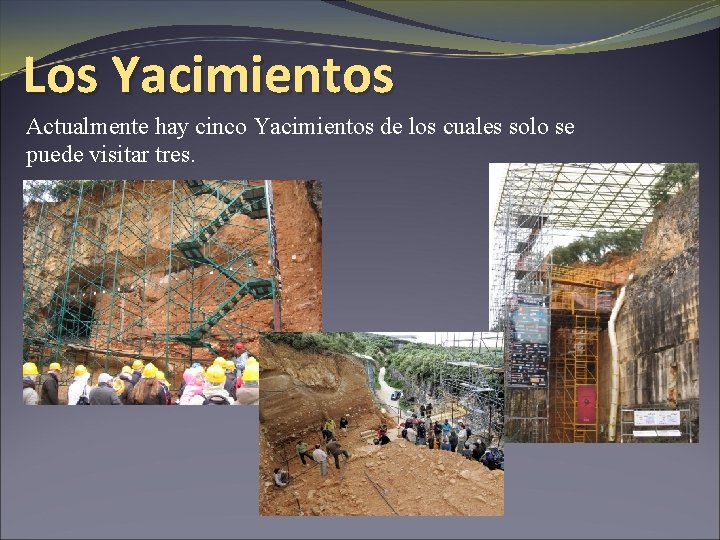 Los Yacimientos

Actualmente hay cinco Yacimientos de los cuales solo se puede visitar tres.